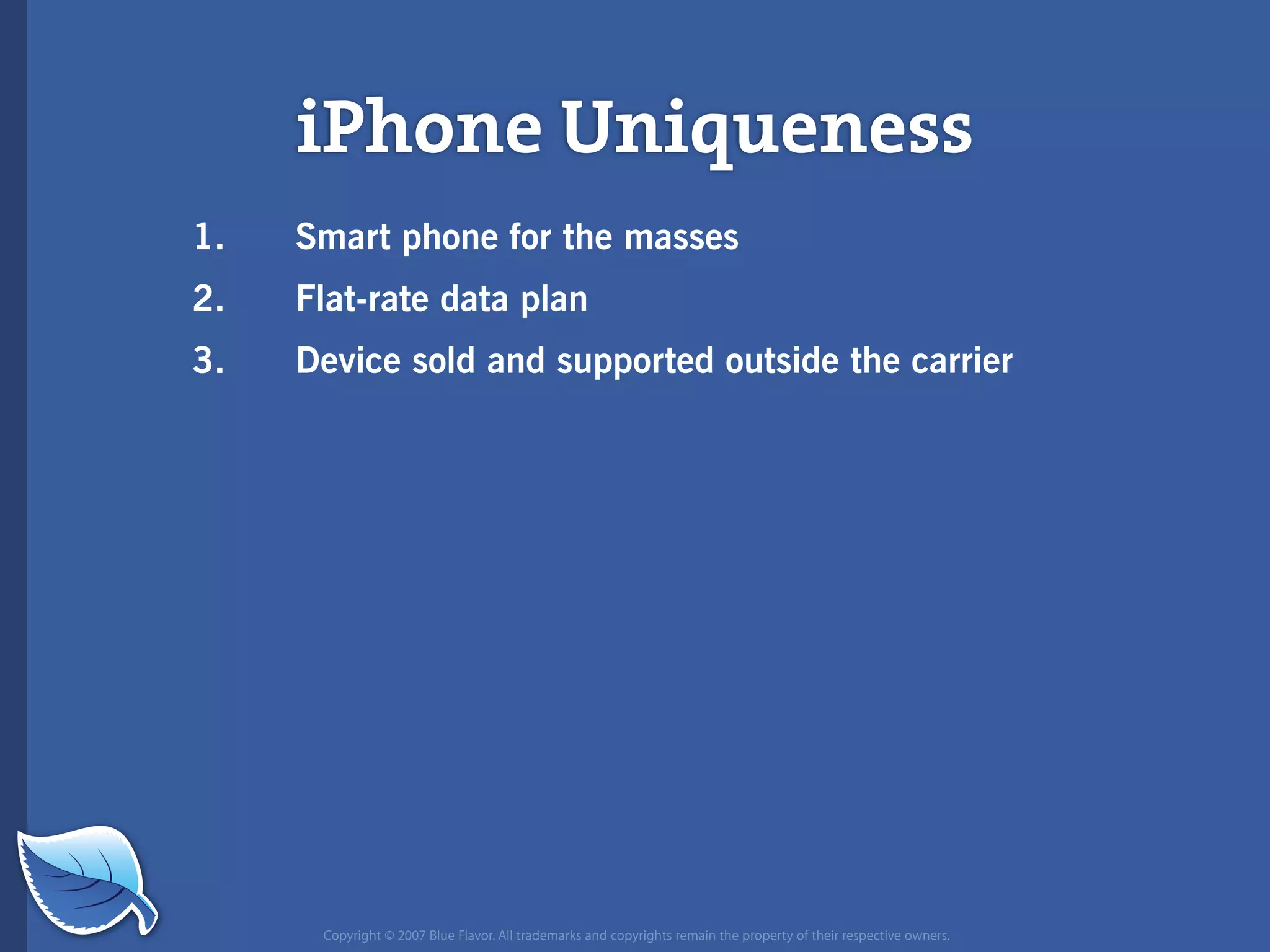 iPhone Uniqueness

1. Smart phone for the masses
2. Flat-rate data plan
3. Device sold and supported outside the carrier

Copyright © 2007 Blue Flavor. All trademarks and copyrights remain the property of their respective owners.